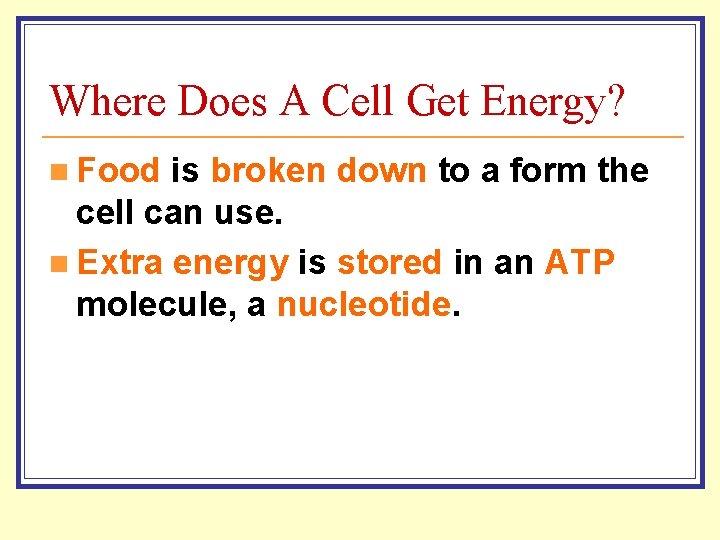 Where Does A Cell Get Energy?

Food is broken down to a form the cell can use.

Extra energy is stored in an ATP molecule, a nucleotide.